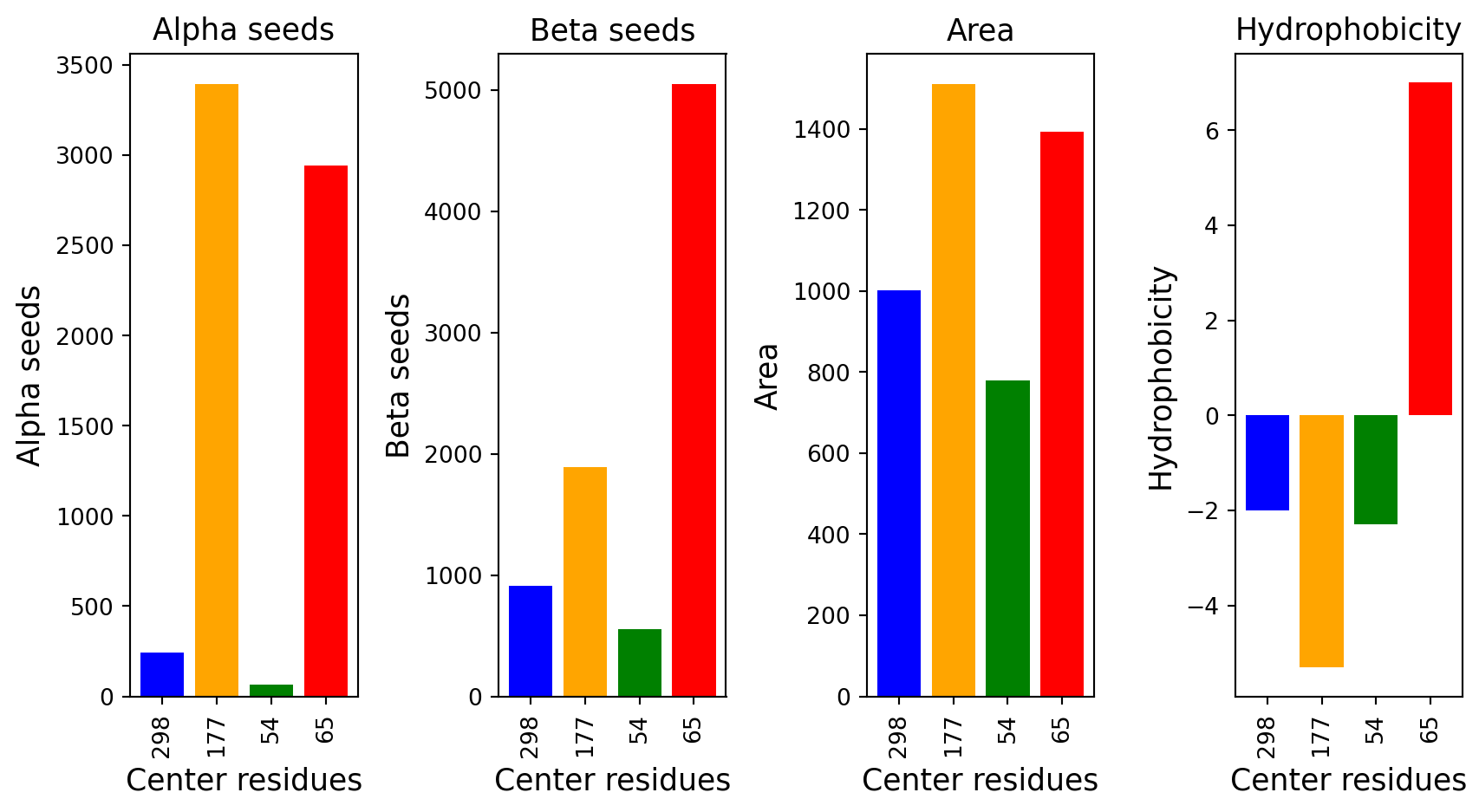 Alpha seeds

Alpha seeds

3500
3000
2500
2000
1500
1000
500
0

298 177 54 65

Center residues

Beta seeds

Beta seeds

5000
4000
3000
2000
1000
0

298 177 54 65

Center residues

Area

Area

1400
1200
1000
800
600
400
200
0

298 177 54 65

Center residues

Hydrophobicity

Hydrophobicity

6
4
2
0
−2
−4

298 177 54 65

Center residues